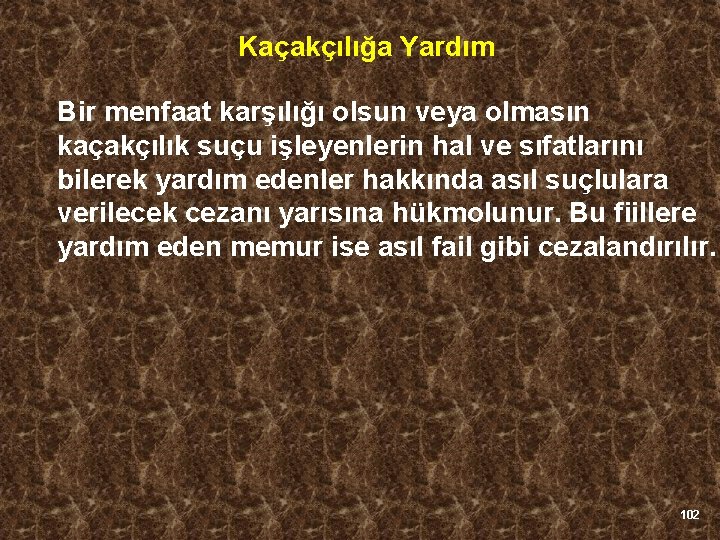 Kaçakçılığa Yardım

Bir menfaat karşılığı olsun veya olmasın kaçakçılık suçu işleyenlerin hal ve sıfatlarını bilerek yardım edenler hakkında asıl suçlulara verilecek cezanı yarısına hükmolunur. Bu fiillere yardım eden memur ise asıl fail gibi cezalandırılır.

102